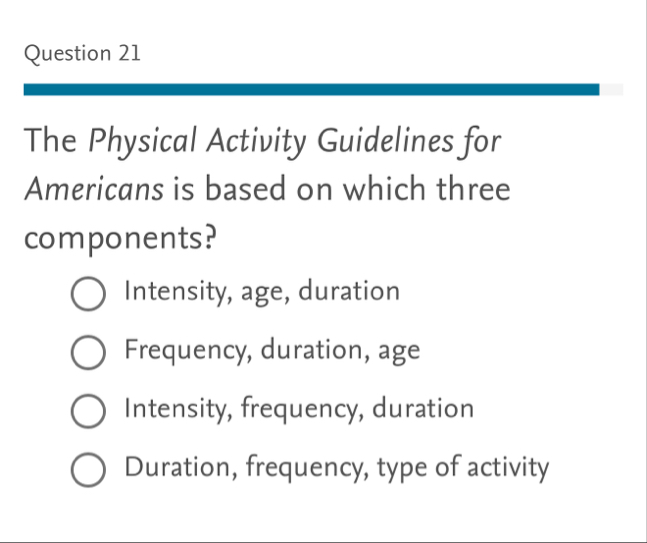 Question 21

The Physical Activity Guidelines for Americans is based on which three components?

Intensity, age, duration

Frequency, duration, age

Intensity, frequency, duration

Duration, frequency, type of activity